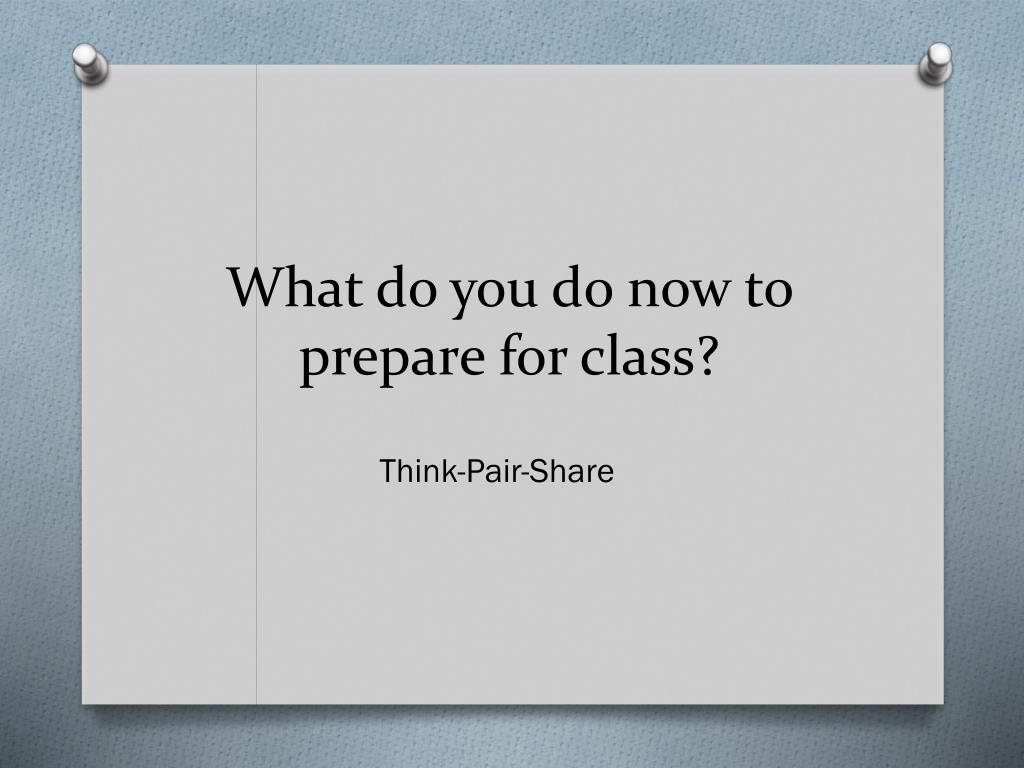 What do you do now to prepare for class?

Think-Pair-Share